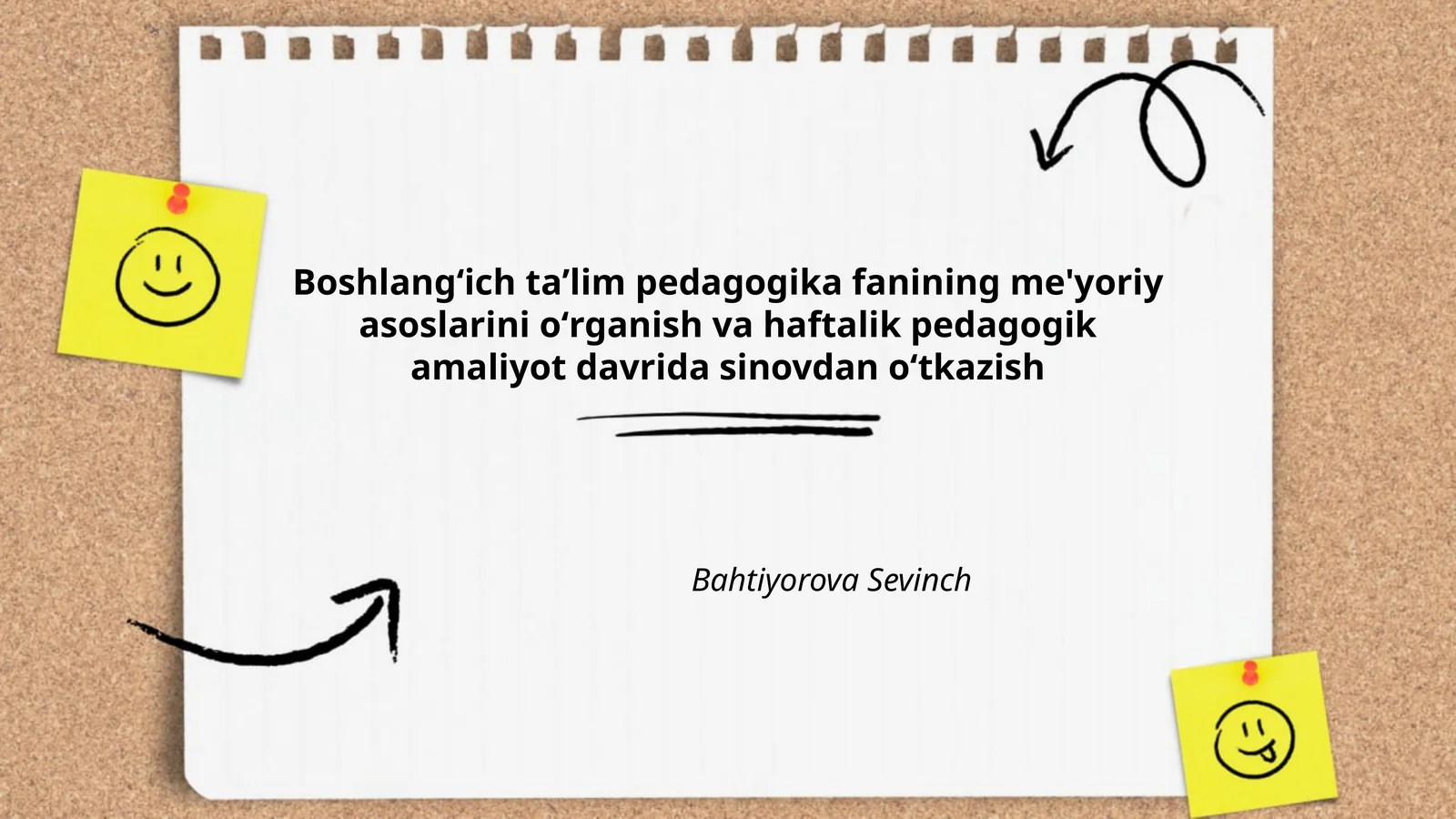 Boshlang‘ich ta’lim pedagogika fanining me'yoriy asoslarini o‘rganish va haftalik pedagogik amaliyot davrida sinovdan o‘tkazish

Bahtiyorova Sevinch